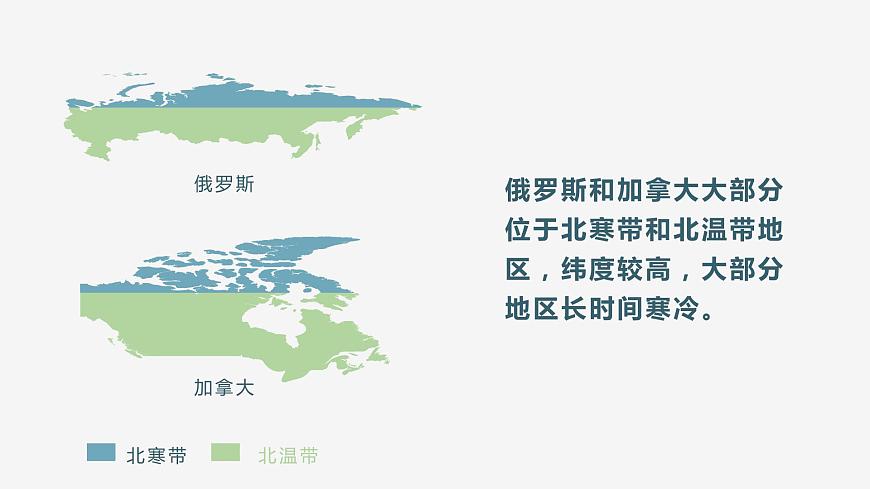 俄罗斯

加拿大

北寒带 北温带

俄罗斯和加拿大大部分位于北寒带和北温带地区，纬度较高，大部分地区长时间寒冷。